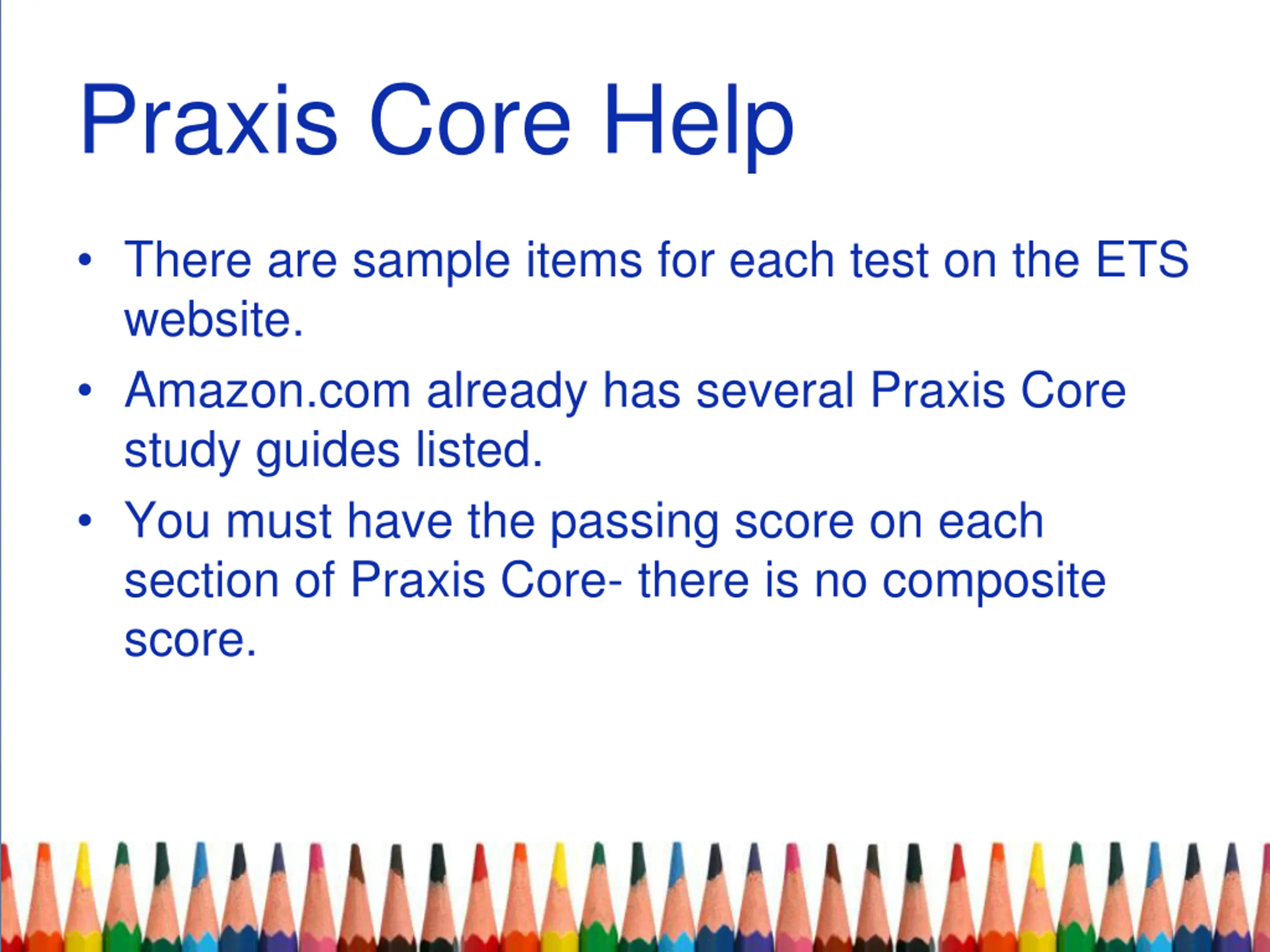 Praxis Core Help

• There are sample items for each test on the ETS website.
• Amazon.com already has several Praxis Core study guides listed.
• You must have the passing score on each section of Praxis Core- there is no composite score.